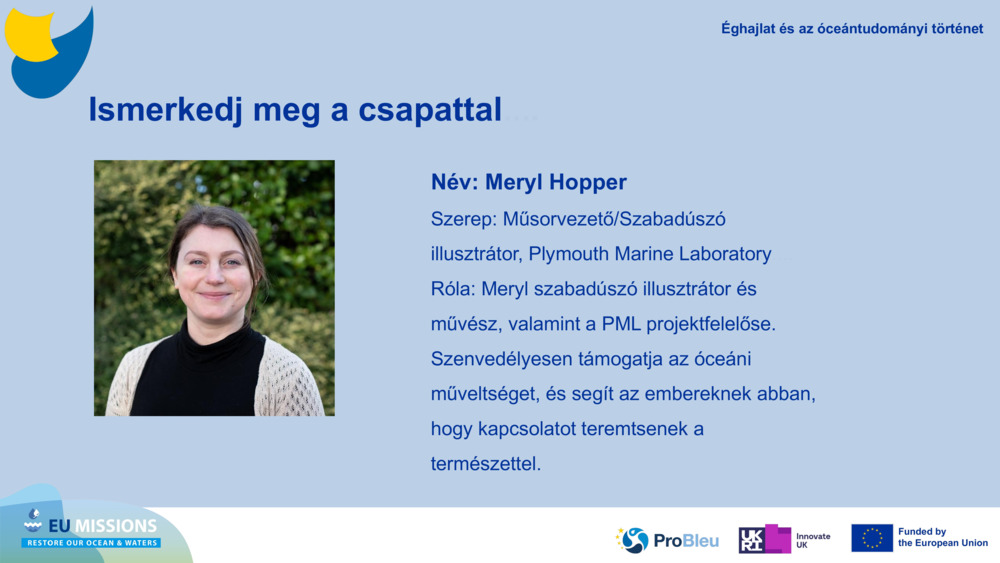 Éghajlat és az óceántudományi történet

Ismerkedj meg a csapattal….

Név: Meryl Hopper

Szerep: Műsorvezető/Szabadúszó illusztrátor, Plymouth Marine Laboratory

Róla: Meryl szabadúszó illusztrátor és művész, valamint a PML projektfelelőse. Szenvedélyesen támogatja az óceáni műveltséget, és segít az embereknek abban, hogy kapcsolatot teremtsenek a természettel.

EU MISSIONS
RESTORE OUR OCEAN & WATERS

ProBleu

UKRI Innovate UK

Funded by the European Union